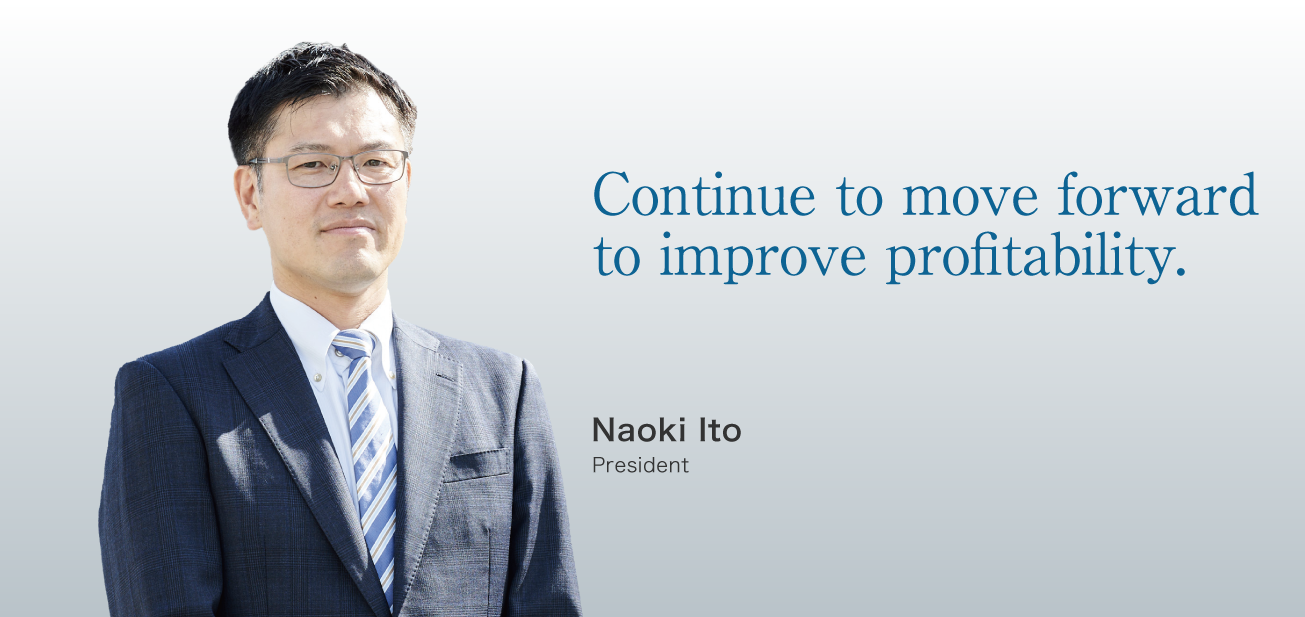 Continue to move forward to improve profitability.

Naoki Ito
President